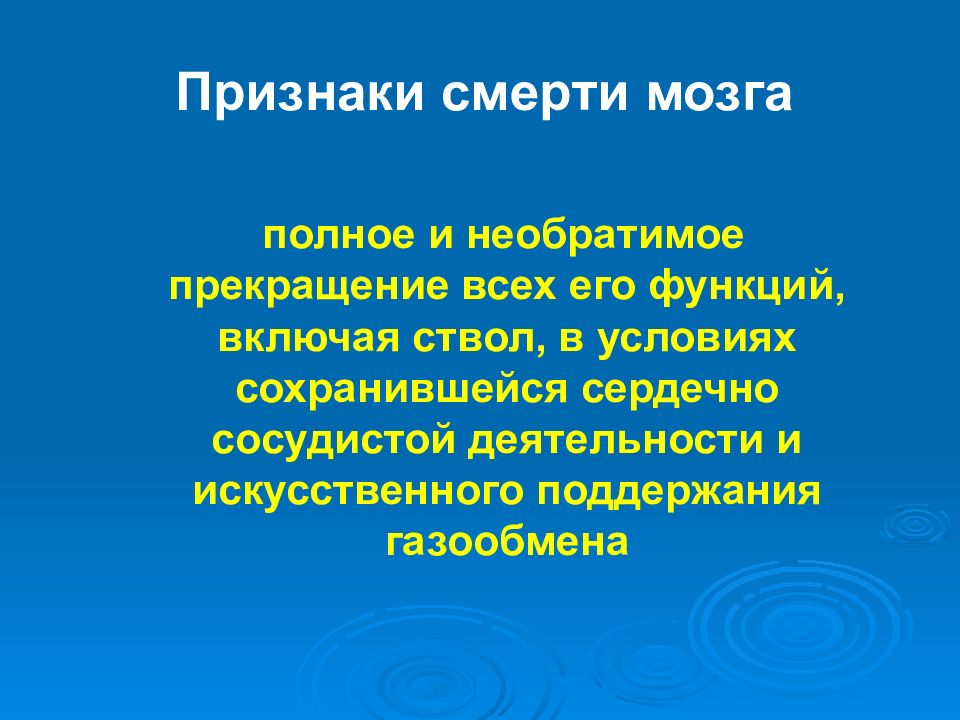 Признаки смерти мозга

полное и необратимое прекращение всех его функций, включая ствол, в условиях сохранившейся сердечно сосудистой деятельности и искусственного поддержания газообмена